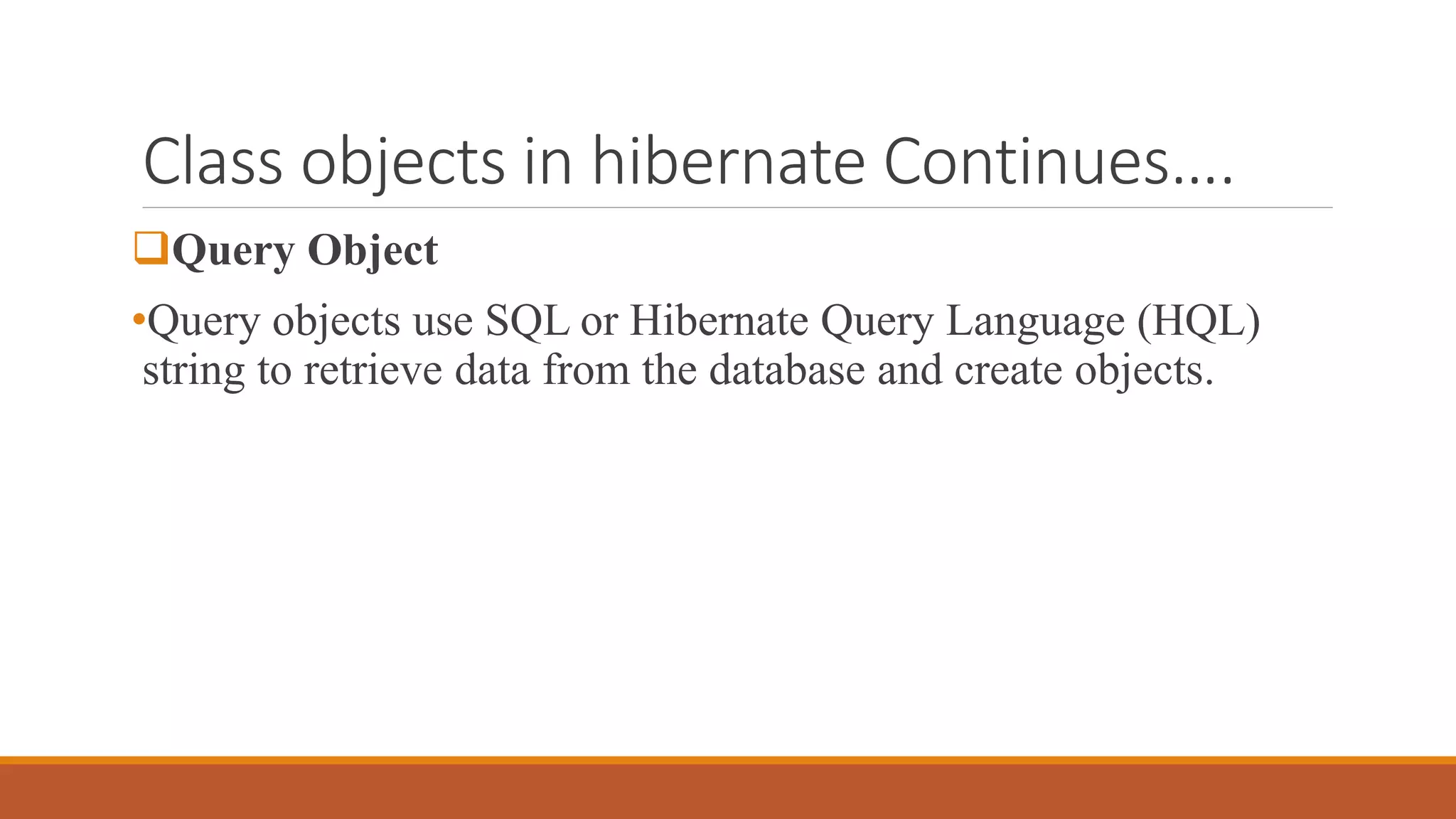 Class objects in hibernate Continues….

❑Query Object

•Query objects use SQL or Hibernate Query Language (HQL) string to retrieve data from the database and create objects.